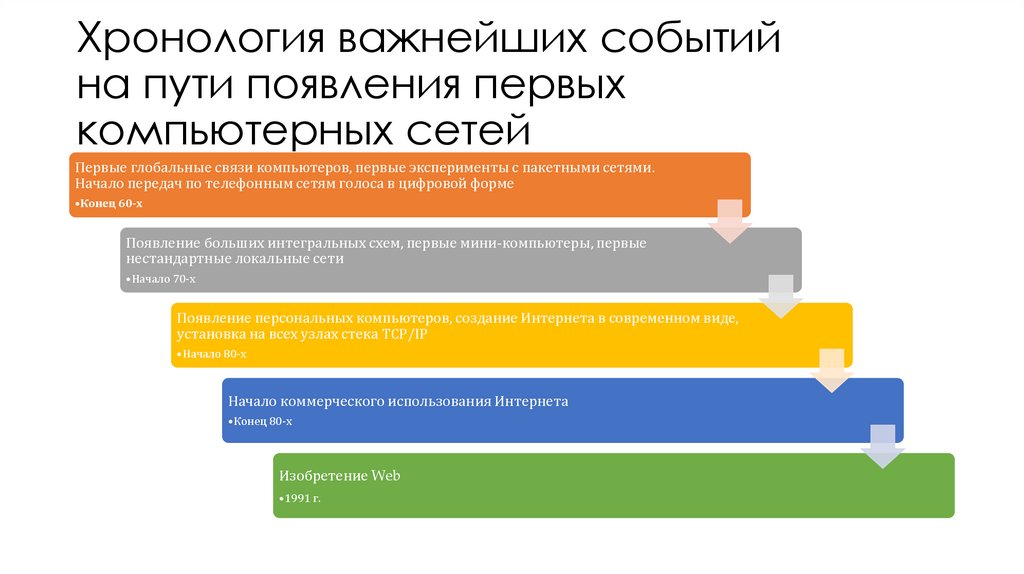 Хронология важнейших событий на пути появления первых компьютерных сетей

Первые глобальные связи компьютеров, первые эксперименты с пакетными сетями. Начало передач по телефонным сетям голоса в цифровой форме

•Конец 60-х

Появление больших интегральных схем, первые мини-компьютеры, первые нестандартные локальные сети

•Начало 70-х

Появление персональных компьютеров, создание Интернета в современном виде, установка на всех узлах стека TCP/IP

•Начало 80-х

Начало коммерческого использования Интернета

•Конец 80-х

Изобретение Web

•1991 г.